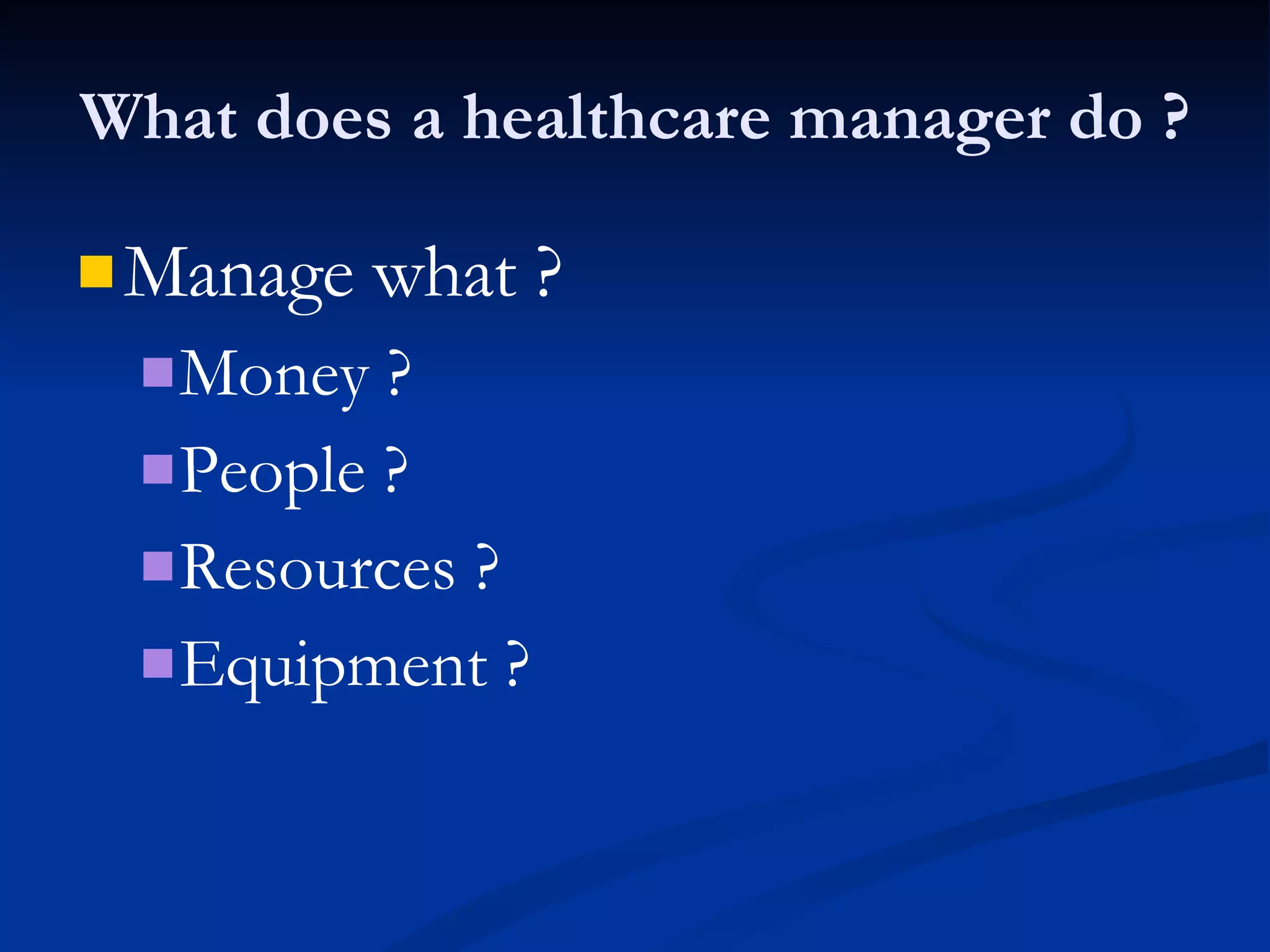 What does a healthcare manager do ?

Manage what ?

Money ?

People ?

Resources ?

Equipment ?